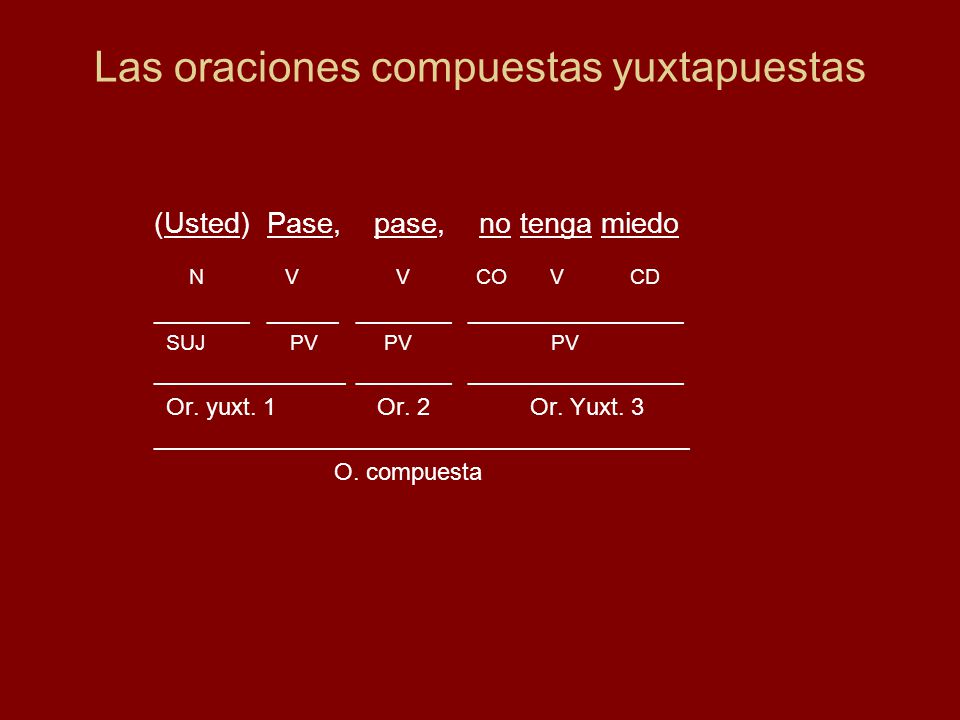 Las oraciones compuestas yuxtapuestas

(Usted) Pase, pase, no tenga miedo

N V V CO V CD

SUJ PV PV PV

Or. yuxt. 1 Or. 2 Or. Yuxt. 3

O. compuesta